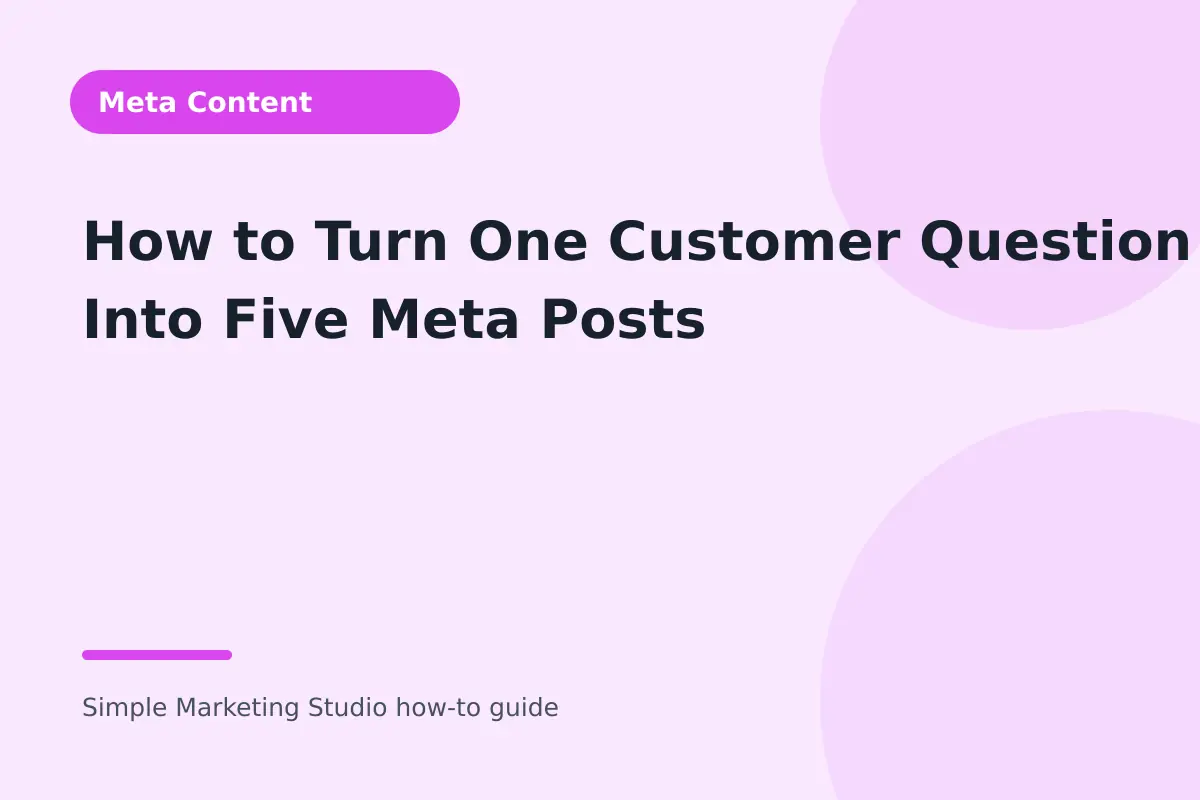 Meta Content

How to Turn One Customer Question Into Five Meta Posts

Simple Marketing Studio how-to guide